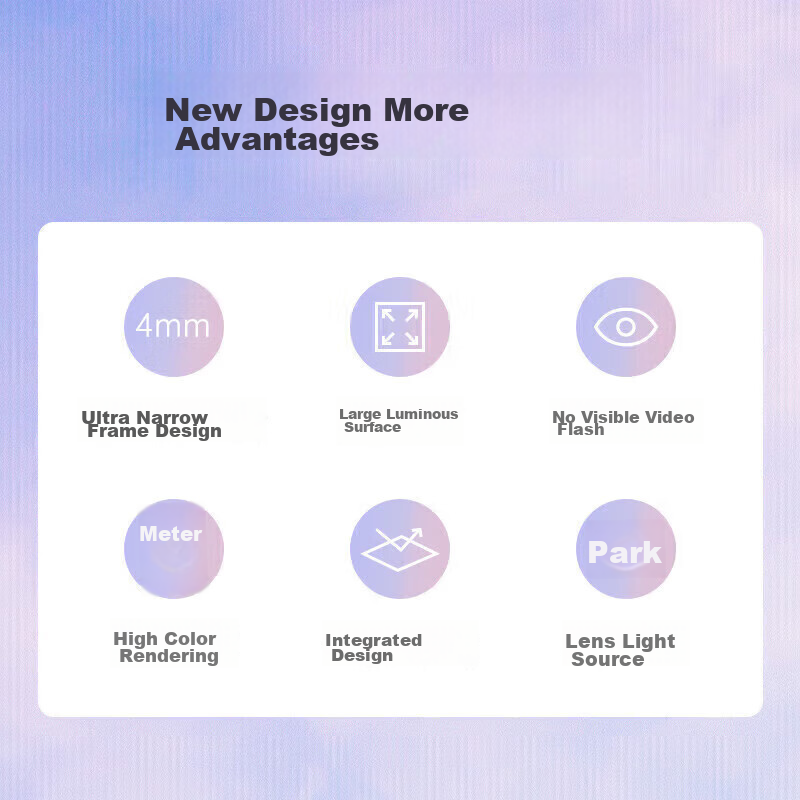 New Design More Advantages

4mm

Ultra Narrow Frame Design

Large Luminous Surface

No Visible Video Flash

Meter

High Color Rendering

Integrated Design

Park

Lens Light Source